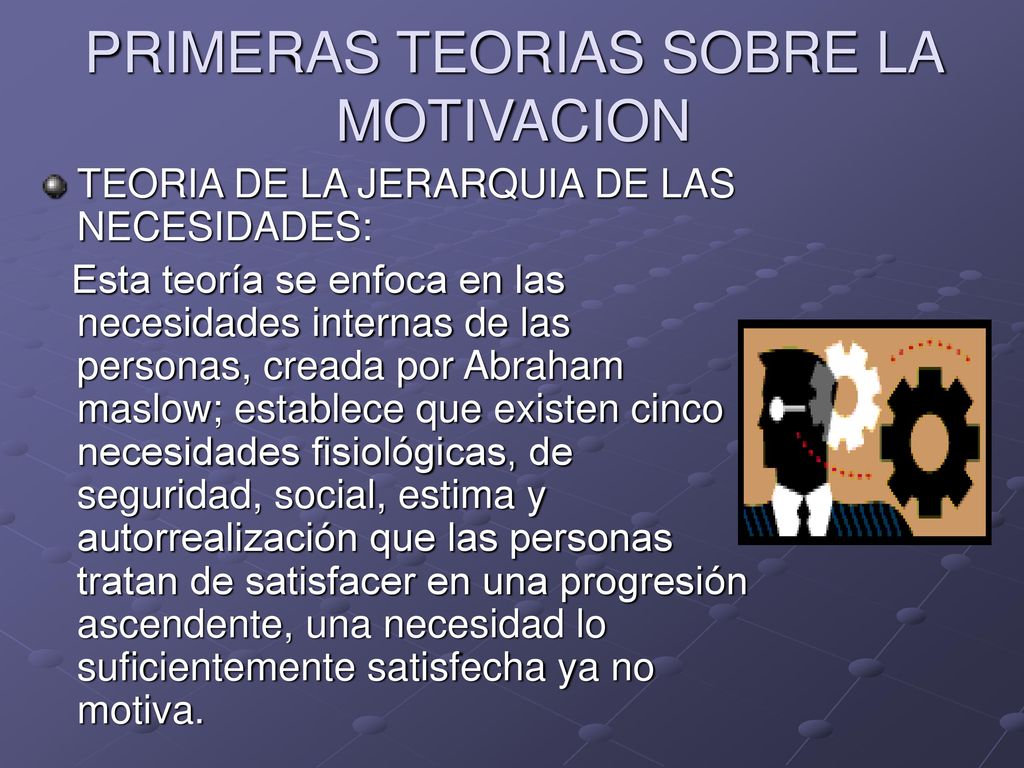 PRIMERAS TEORIAS SOBRE LA MOTIVACION

TEORIA DE LA JERARQUIA DE LAS NECESIDADES:

Esta teoría se enfoca en las necesidades internas de las personas, creada por Abraham maslow; establece que existen cinco necesidades fisiológicas, de seguridad, social, estima y autorrealización que las personas tratan de satisfacer en una progresión ascendente, una necesidad lo suficientemente satisfecha ya no motiva.